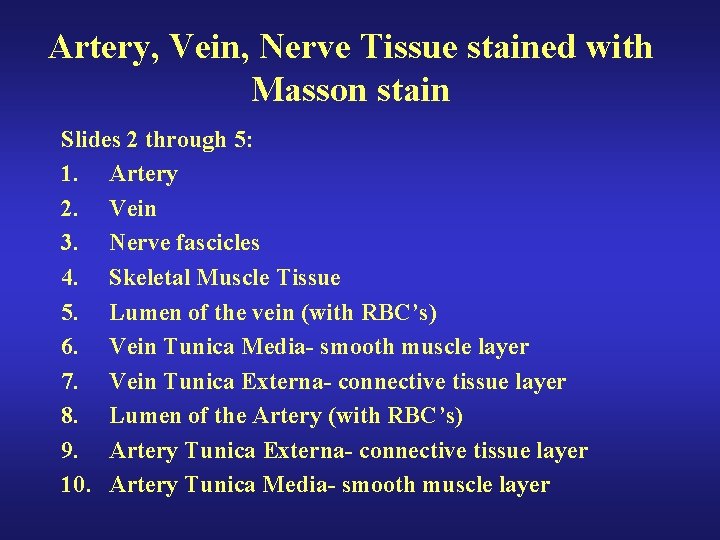 Artery, Vein, Nerve Tissue stained with Masson stain

Slides 2 through 5:

1. Artery
2. Vein
3. Nerve fascicles
4. Skeletal Muscle Tissue
5. Lumen of the vein (with RBC's)
6. Vein Tunica Media- smooth muscle layer
7. Vein Tunica Externa- connective tissue layer
8. Lumen of the Artery (with RBC's)
9. Artery Tunica Externa- connective tissue layer
10. Artery Tunica Media- smooth muscle layer